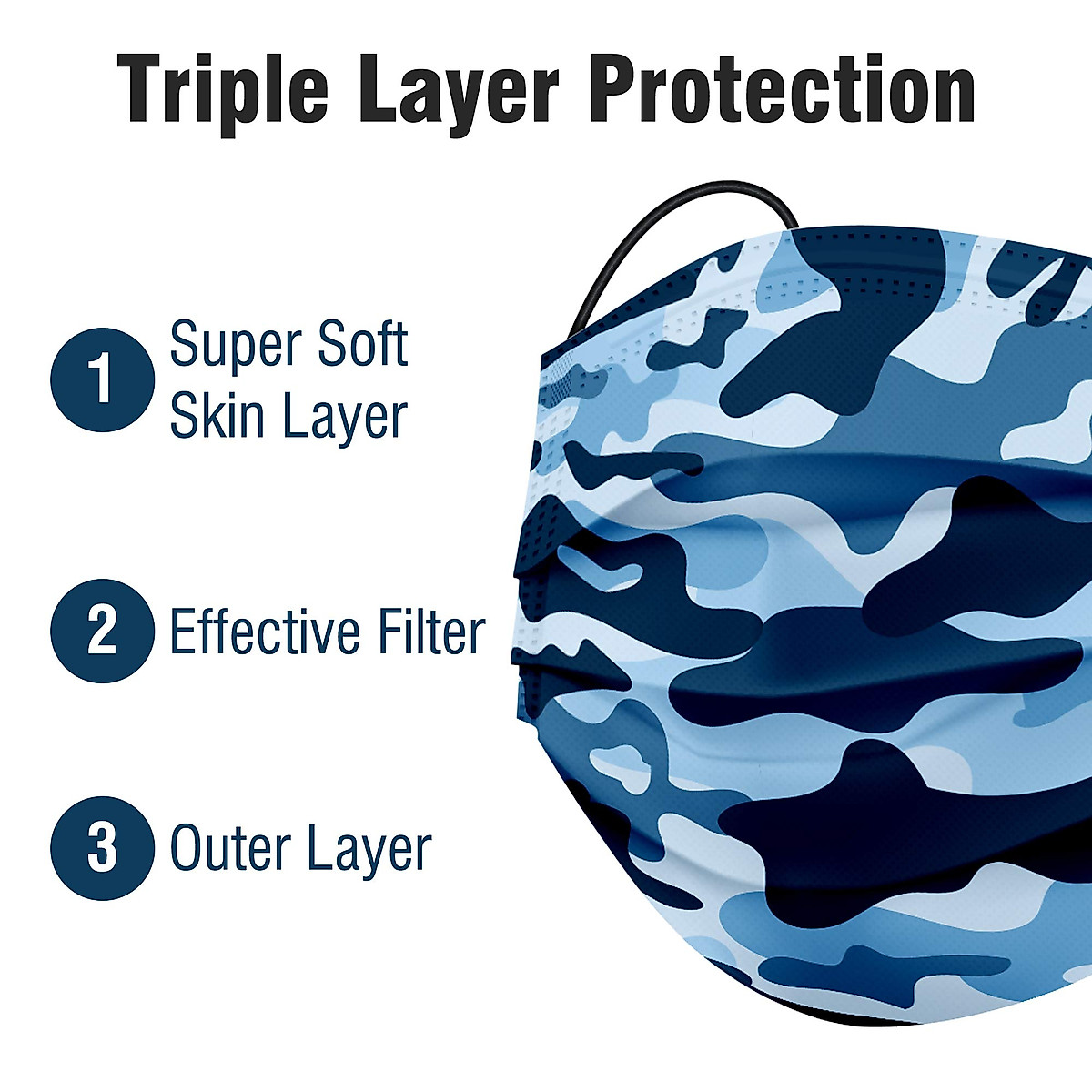 Triple Layer Protection

1 Super Soft Skin Layer

2 Effective Filter

3 Outer Layer